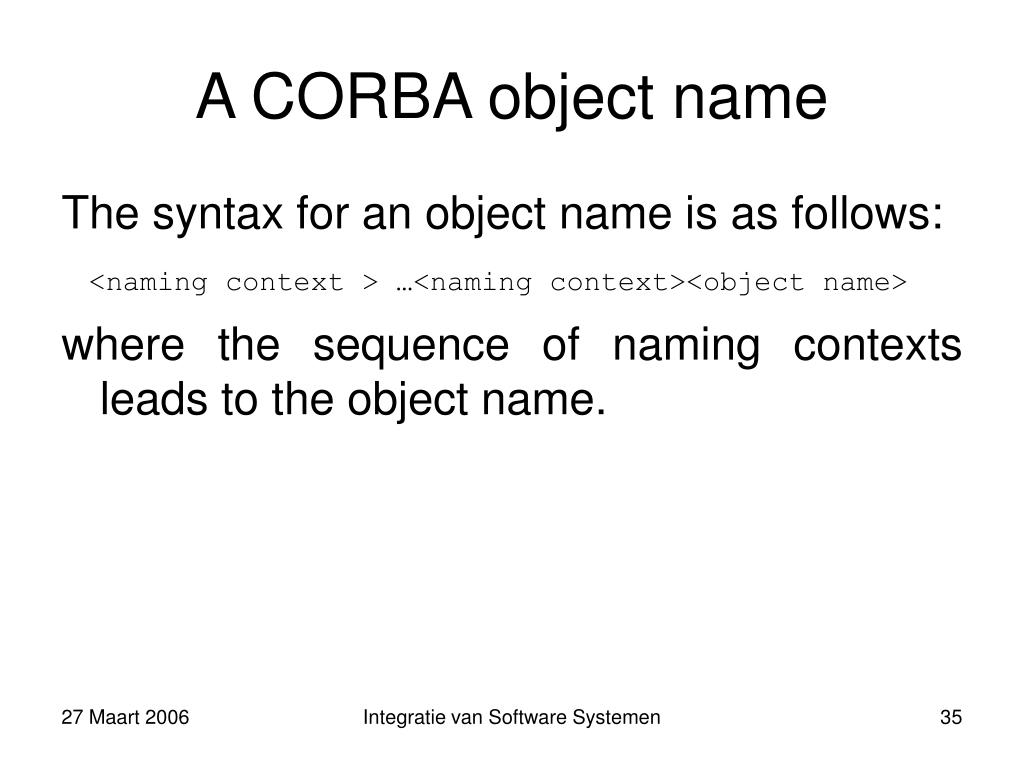 A CORBA object name

The syntax for an object name is as follows:

<naming context > …<naming context><object name>

where the sequence of naming contexts leads to the object name.

27 Maart 2006

Integratie van Software Systemen

35